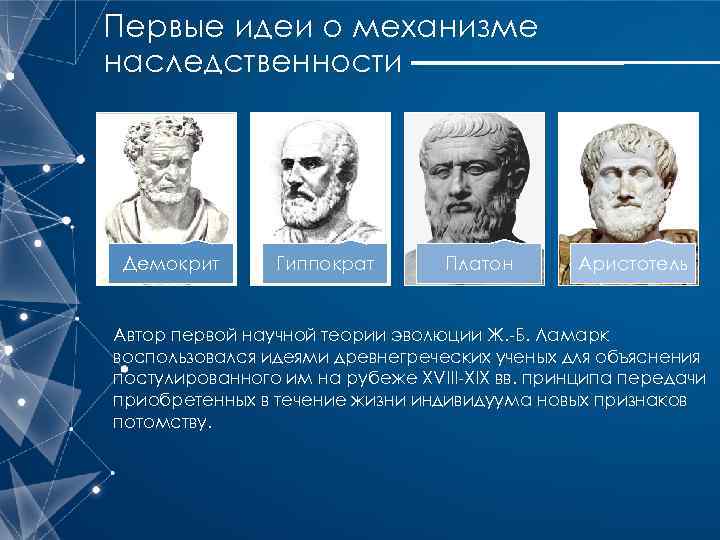 Первые идеи о механизме наследственности

Демокрит

Гиппократ

Платон

Аристотель

Автор первой научной теории эволюции Ж.-Б. Ламарк воспользовался идеями древнегреческих ученых для объяснения постулированного им на рубеже XVIII-XIX вв. принципа передачи приобретенных в течение жизни индивидуума новых признаков потомству.